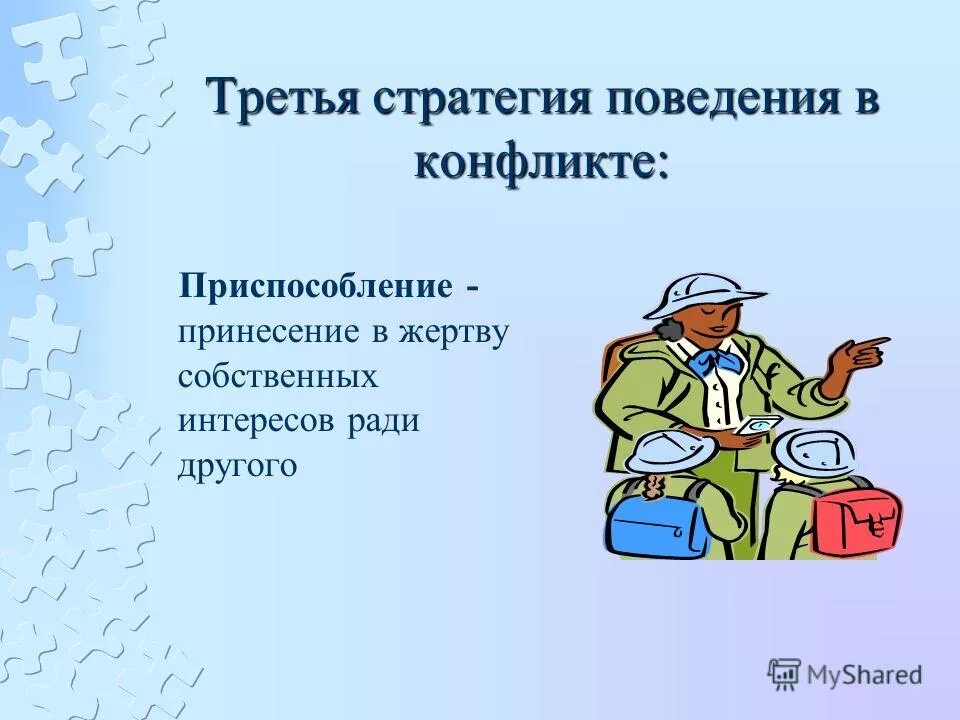 Третья стратегия поведения в конфликте:

Приспособление - принесение в жертву собственных интересов ради другого

MyShared